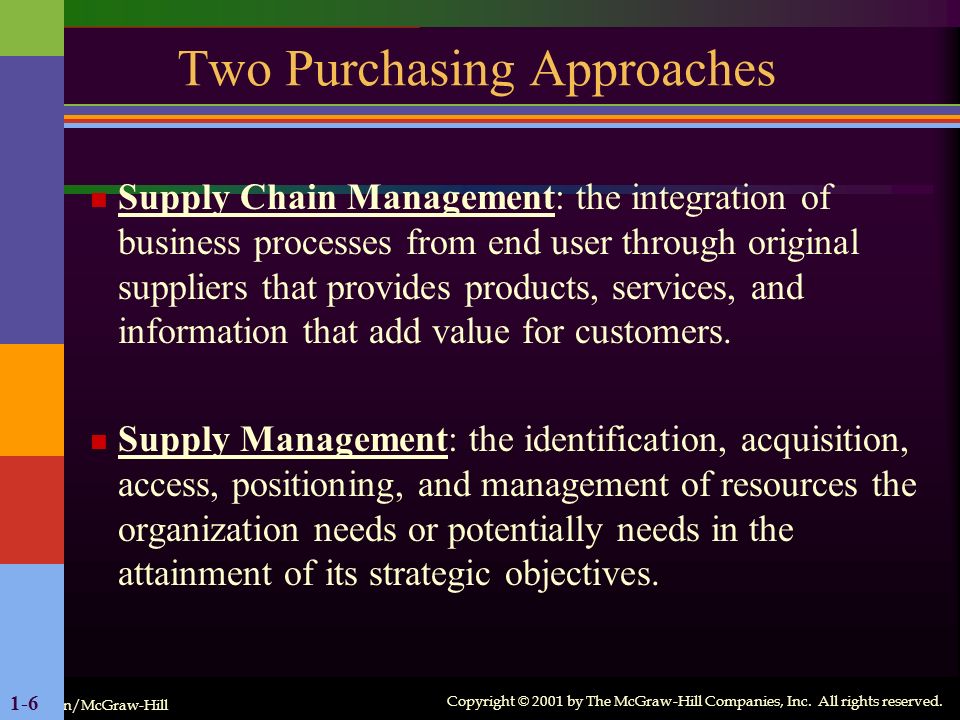 Two Purchasing Approaches

Supply Chain Management: the integration of business processes from end user through original suppliers that provides products, services, and information that add value for customers.

Supply Management: the identification, acquisition, access, positioning, and management of resources the organization needs or potentially needs in the attainment of its strategic objectives.

1-6

n/McGraw-Hill

Copyright © 2001 by The McGraw-Hill Companies, Inc. All rights reserved.